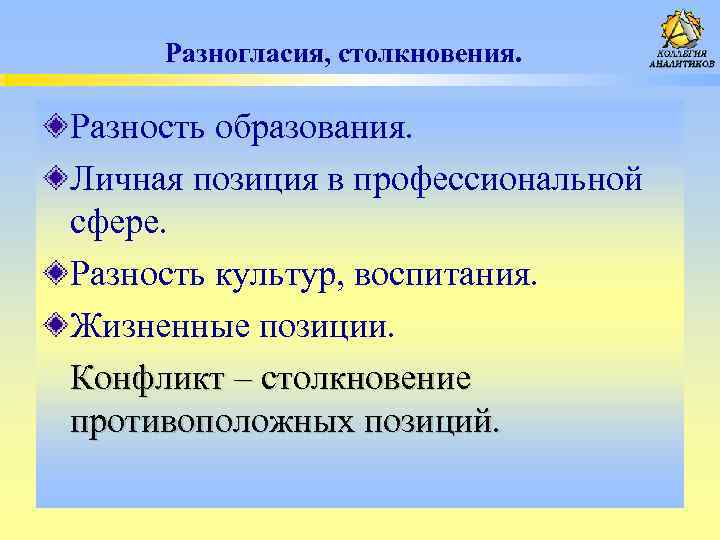 Разногласия, столкновения.

КОЛЛЕГИЯ АНАЛИТИКОВ

Разность образования.

Личная позиция в профессиональной сфере.

Разность культур, воспитания.

Жизненные позиции.

Конфликт – столкновение противоположных позиций.